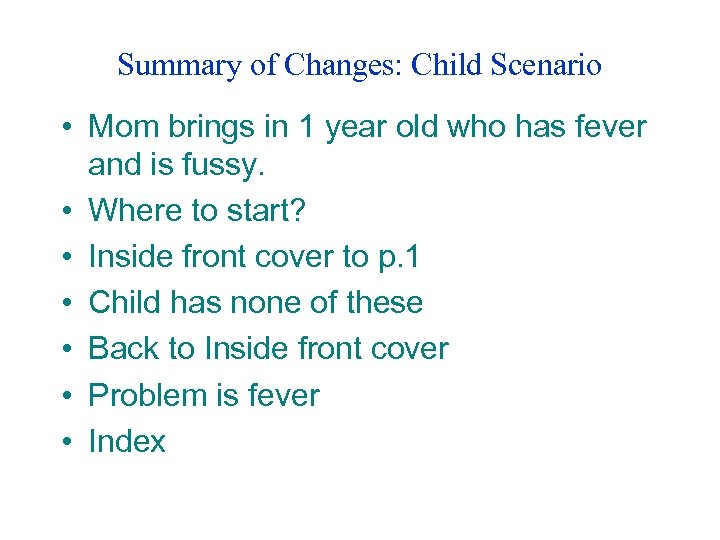 Summary of Changes: Child Scenario

• Mom brings in 1 year old who has fever and is fussy.
• Where to start?
• Inside front cover to p.1
• Child has none of these
• Back to Inside front cover
• Problem is fever
• Index